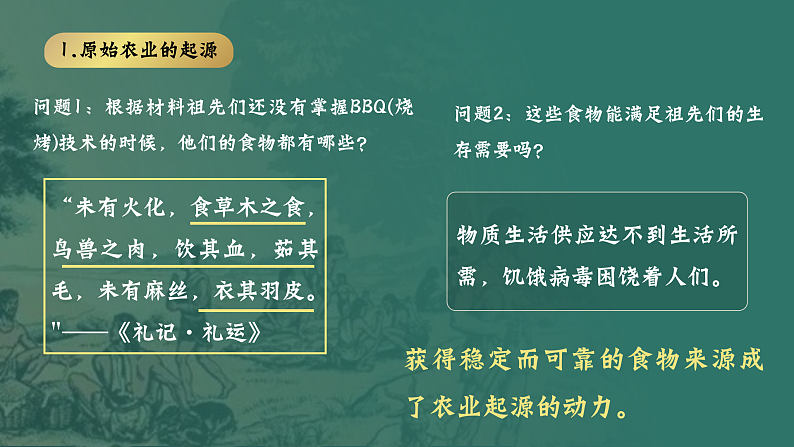 1.原始农业的起源

问题1：根据材料祖先们还没有掌握BBQ(烧烤)技术的时候，他们的食物都有哪些？

“未有火化，食草木之食，鸟兽之肉，饮其血，茹其毛，未有麻丝，衣其羽皮。"——《礼记·礼运》

问题2：这些食物能满足祖先们的生存需要吗？

物质生活供应达不到生活所需，饥饿病毒困饶着人们。

获得稳定而可靠的食物来源成了农业起源的动力。